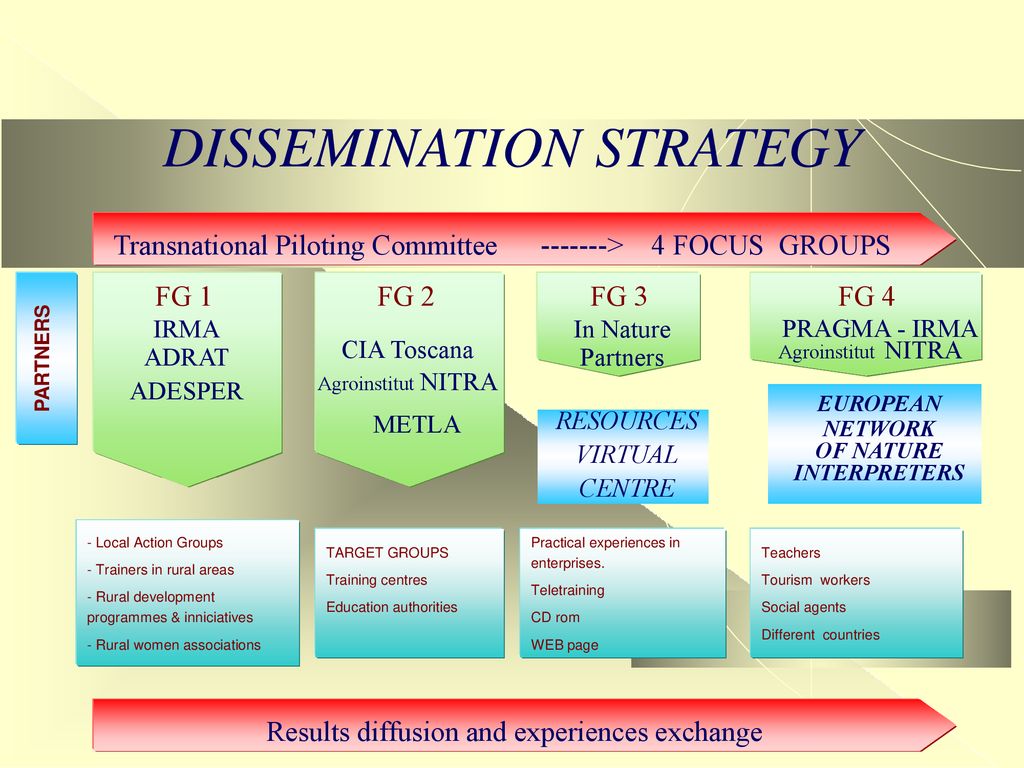 DISSEMINATION STRATEGY

Transnational Piloting Committee -------> 4 FOCUS GROUPS

PARTNERS

FG 1
IRMA
ADRAT
ADESPER

FG 2
CIA Toscana
Agroinstitut NITRA
METLA

FG 3
In Nature Partners

RESOURCES VIRTUAL CENTRE

FG 4
PRAGMA - IRMA
Agroinstitut NITRA

EUROPEAN NETWORK OF NATURE INTERPRETERS

- Local Action Groups
- Trainers in rural areas
- Rural development programmes & inniciatives
- Rural women associations

TARGET GROUPS
Training centres
Education authorities

Practical experiences in enterprises.
Teletraining
CD rom
WEB page

Teachers
Tourism workers
Social agents
Different countries

Results diffusion and experiences exchange